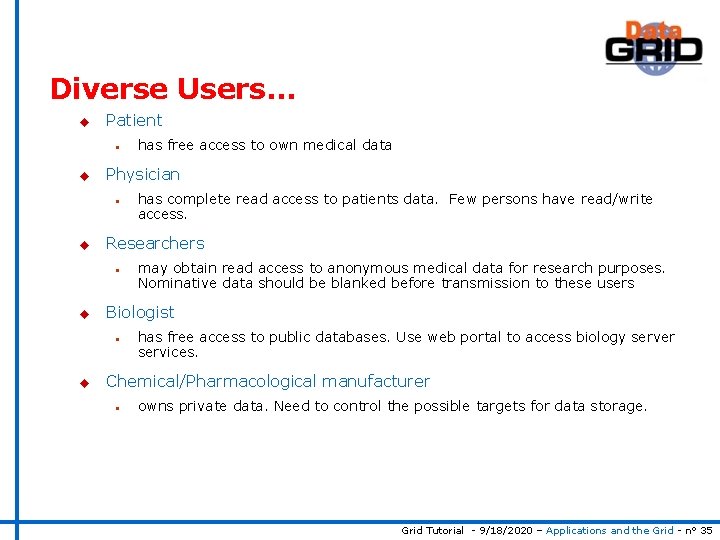 Data GRID

Diverse Users…

Patient

has free access to own medical data

Physician

has complete read access to patients data. Few persons have read/write access.

Researchers

may obtain read access to anonymous medical data for research purposes. Nominative data should be blanked before transmission to these users

Biologist

has free access to public databases. Use web portal to access biology server services.

Chemical/Pharmacological manufacturer

owns private data. Need to control the possible targets for data storage.

Grid Tutorial - 9/18/2020 – Applications and the Grid - n° 35